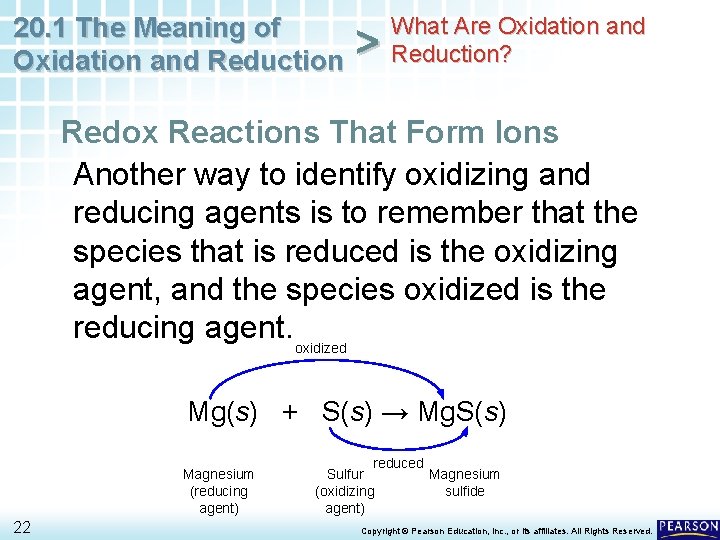 20.1 The Meaning of Oxidation and Reduction > What Are Oxidation and Reduction?

Redox Reactions That Form Ions

Another way to identify oxidizing and reducing agents is to remember that the species that is reduced is the oxidizing agent, and the species oxidized is the reducing agent.

oxidized

$Mg(s) + S(s) \rightarrow MgS(s)$

reduced

Magnesium (reducing agent)

Sulfur (oxidizing agent)

Magnesium sulfide

22

Copyright © Pearson Education, Inc., or its affiliates. All Rights Reserved.

PEARSON